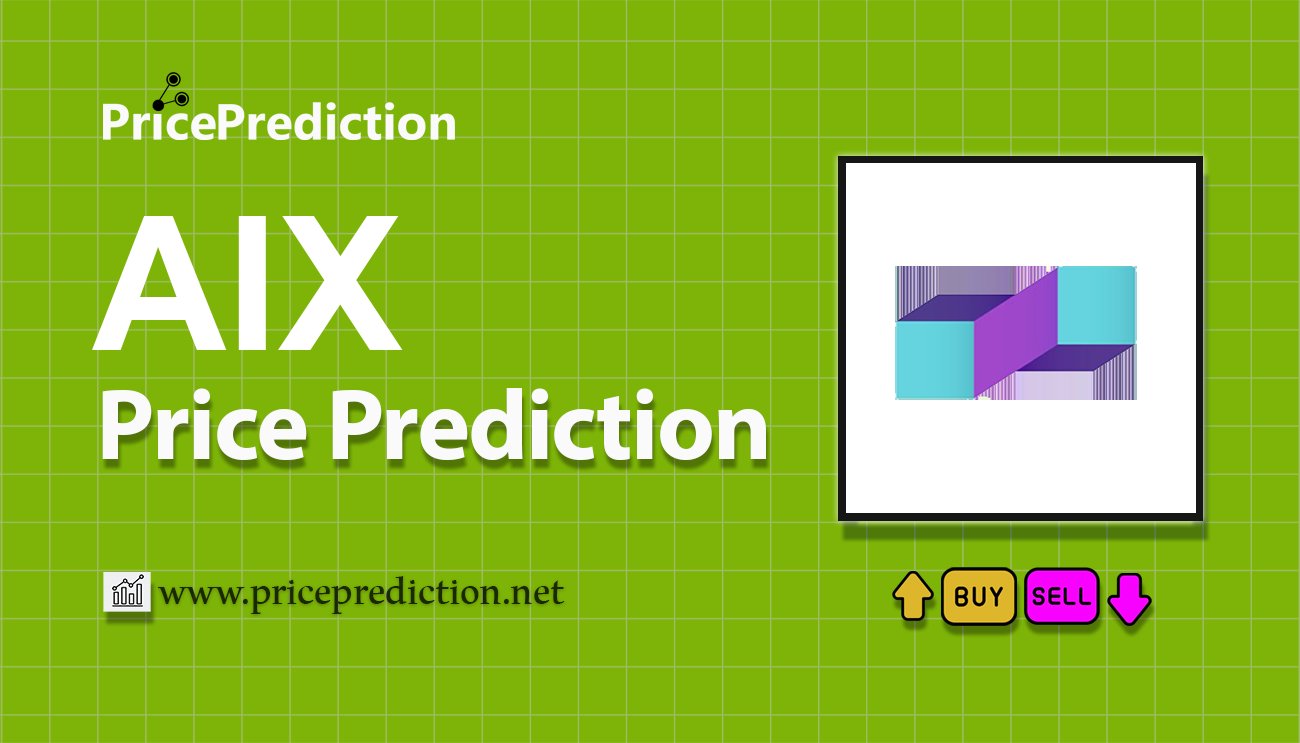 PricePrediction

AIX
Price Prediction

www.priceprediction.net

BUY SELL